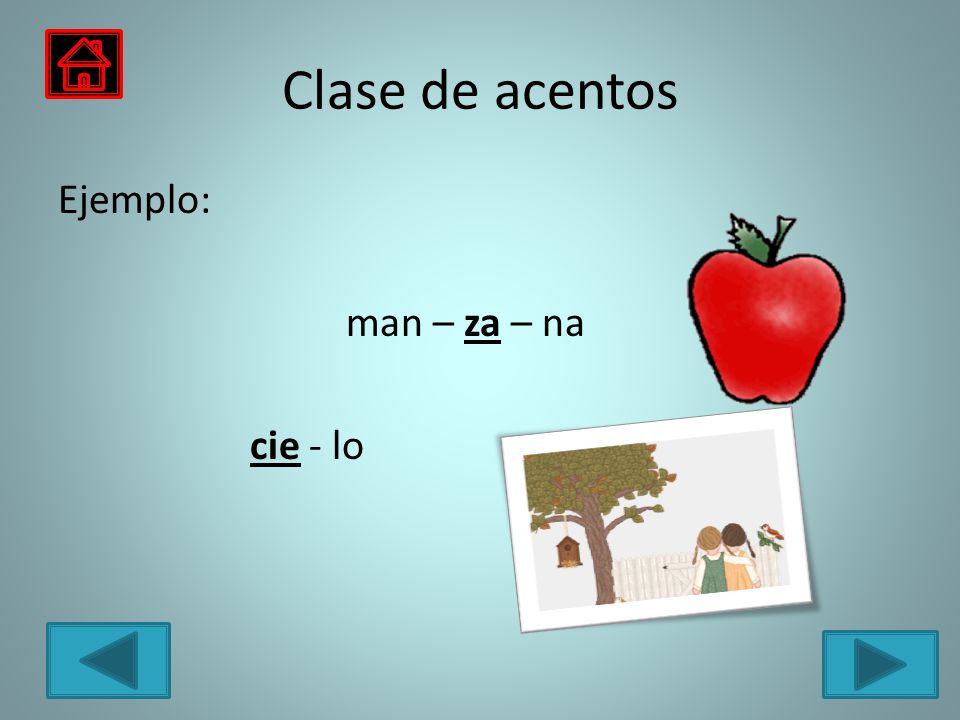 Clase de acentos

Ejemplo:

man – za – na

cie - lo